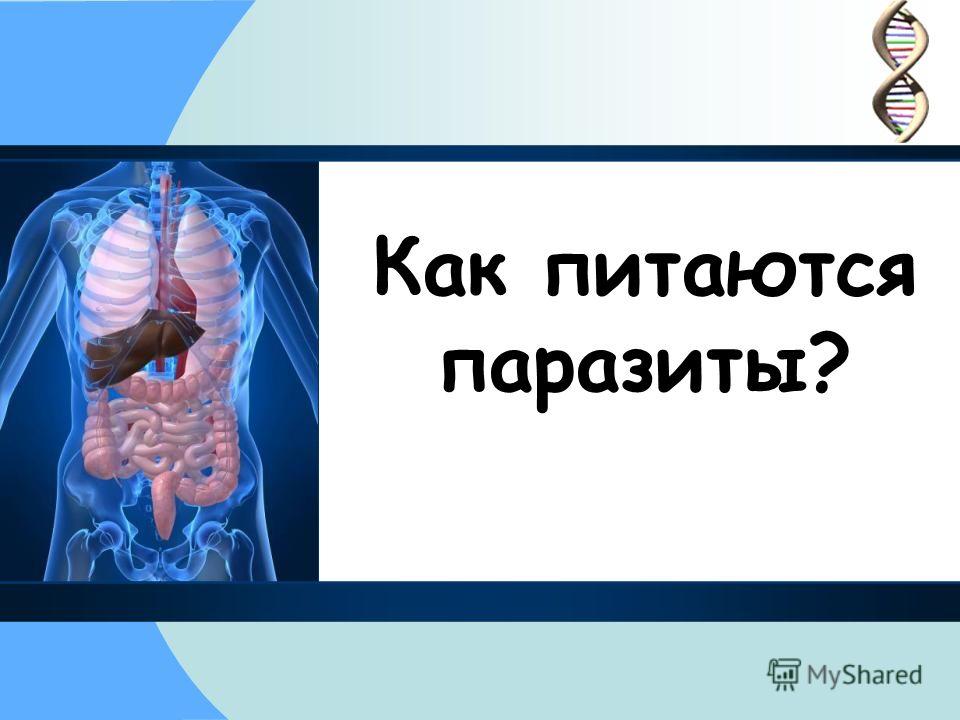 Как питаются паразиты?

MyShared